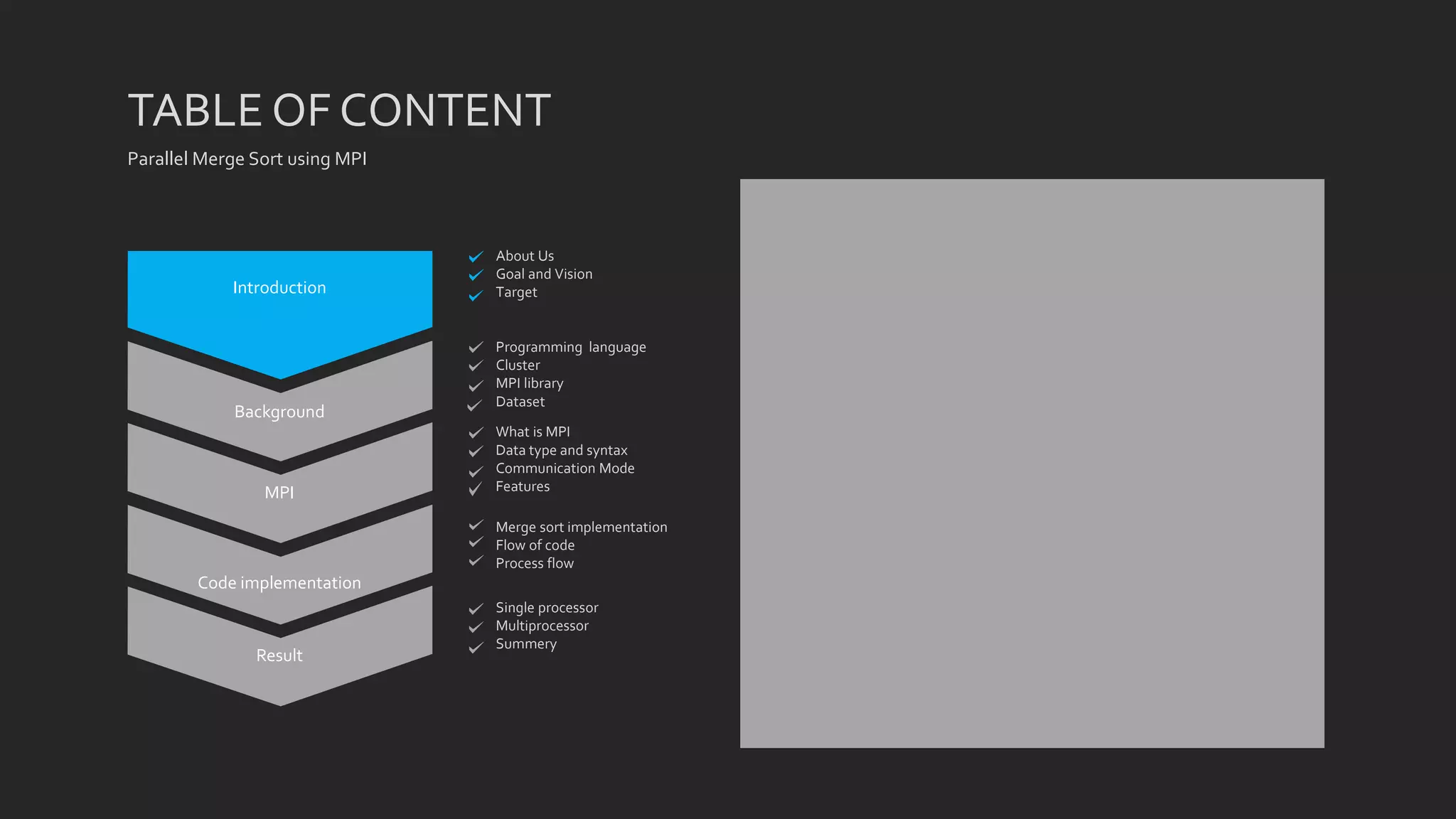 TABLE OF CONTENT

Parallel Merge Sort using MPI

Introduction

Background

MPI

Code implementation

Result

About Us
Goal and Vision
Target

Programming language
Cluster
MPI library
Dataset

What is MPI
Data type and syntax
Communication Mode
Features

Merge sort implementation
Flow of code
Process flow

Single processor
Multiprocessor
Summery